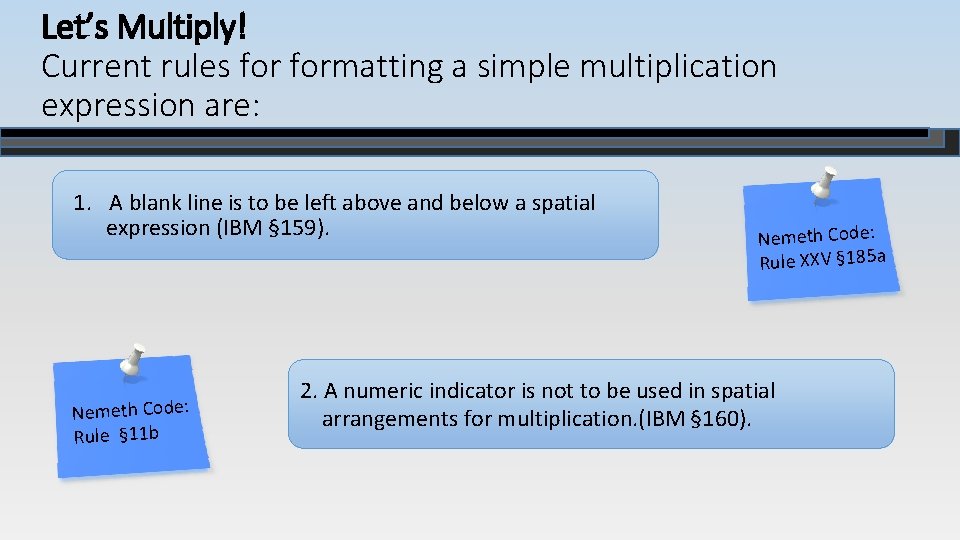 Let's Multiply!
Current rules for formatting a simple multiplication expression are:

1. A blank line is to be left above and below a spatial expression (IBM §159).

Nemeth Code: Rule XXV §185a

Nemeth Code: Rule §11b

2. A numeric indicator is not to be used in spatial arrangements for multiplication.(IBM §160).